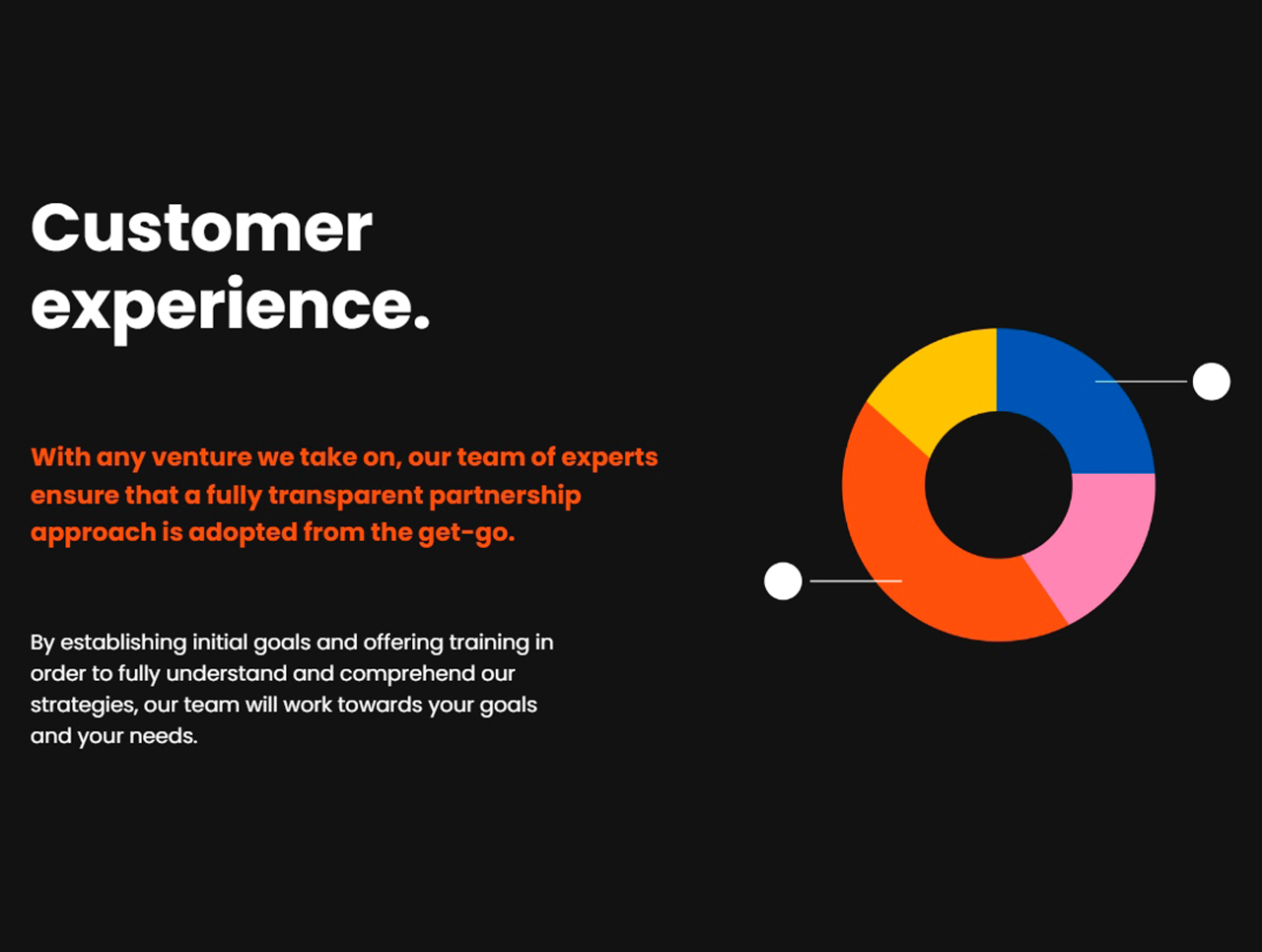 Customer experience.

With any venture we take on, our team of experts ensure that a fully transparent partnership approach is adopted from the get-go.

By establishing initial goals and offering training in order to fully understand and comprehend our strategies, our team will work towards your goals and your needs.